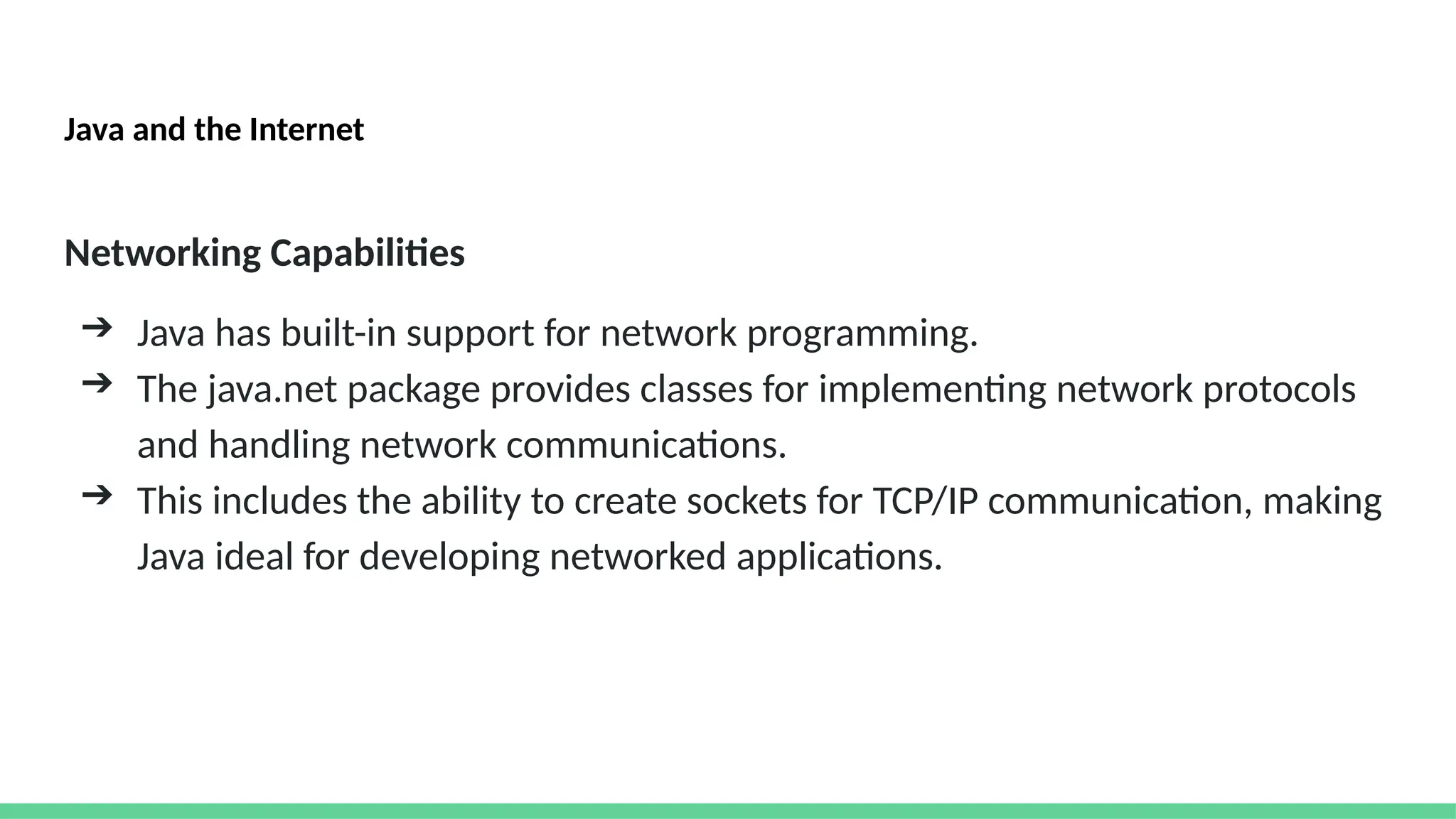 Java and the Internet

Networking Capabilities

➔ Java has built-in support for network programming.
➔ The java.net package provides classes for implementing network protocols and handling network communications.
➔ This includes the ability to create sockets for TCP/IP communication, making Java ideal for developing networked applications.